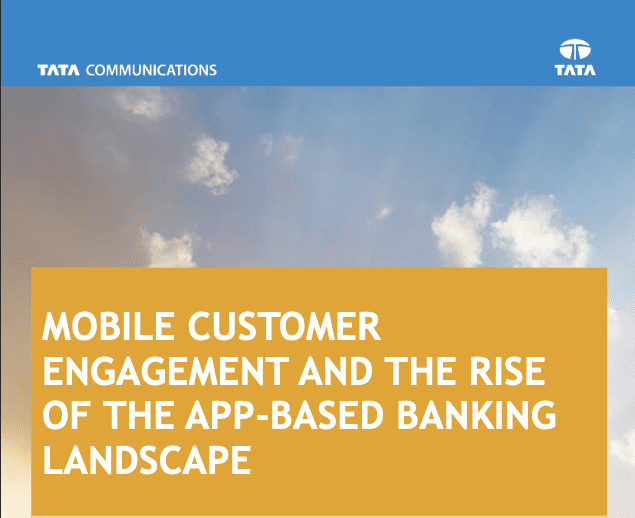 TATA COMMUNICATIONS

TATA

MOBILE CUSTOMER ENGAGEMENT AND THE RISE OF THE APP-BASED BANKING LANDSCAPE